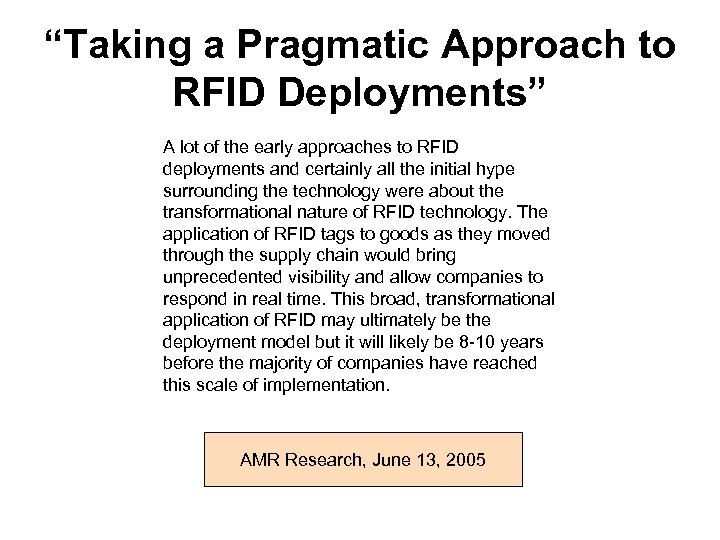 “Taking a Pragmatic Approach to RFID Deployments”

A lot of the early approaches to RFID deployments and certainly all the initial hype surrounding the technology were about the transformational nature of RFID technology. The application of RFID tags to goods as they moved through the supply chain would bring unprecedented visibility and allow companies to respond in real time. This broad, transformational application of RFID may ultimately be the deployment model but it will likely be 8-10 years before the majority of companies have reached this scale of implementation.

AMR Research, June 13, 2005